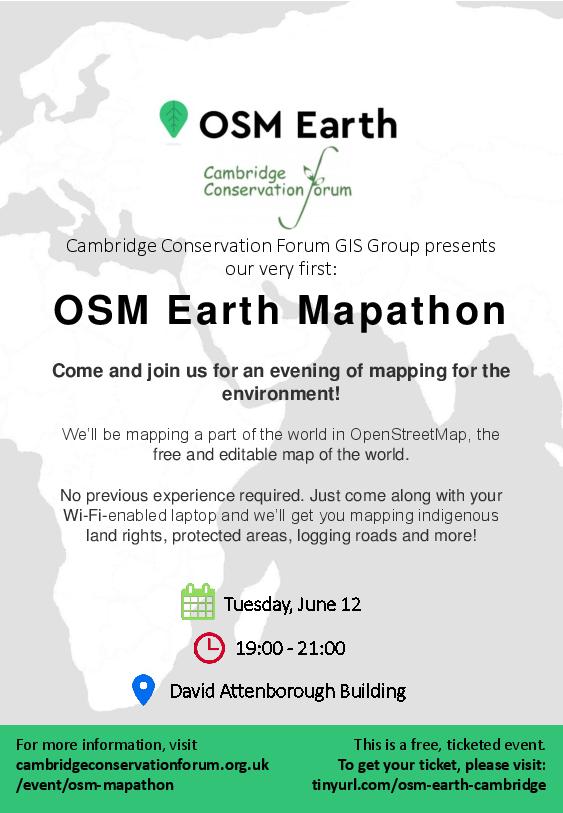 OSM Earth

Cambridge Conservation forum

Cambridge Conservation Forum GIS Group presents our very first:

OSM Earth Mapathon

Come and join us for an evening of mapping for the environment!

We'll be mapping a part of the world in OpenStreetMap, the free and editable map of the world.

No previous experience required. Just come along with your Wi-Fi-enabled laptop and we'll get you mapping indigenous land rights, protected areas, logging roads and more!

Tuesday, June 12

19:00 - 21:00

David Attenborough Building

For more information, visit cambridgeconservationforum.org.uk /event/osm-mapathon

This is a free, ticketed event. To get your ticket, please visit: tinyurl.com/osm-earth-cambridge